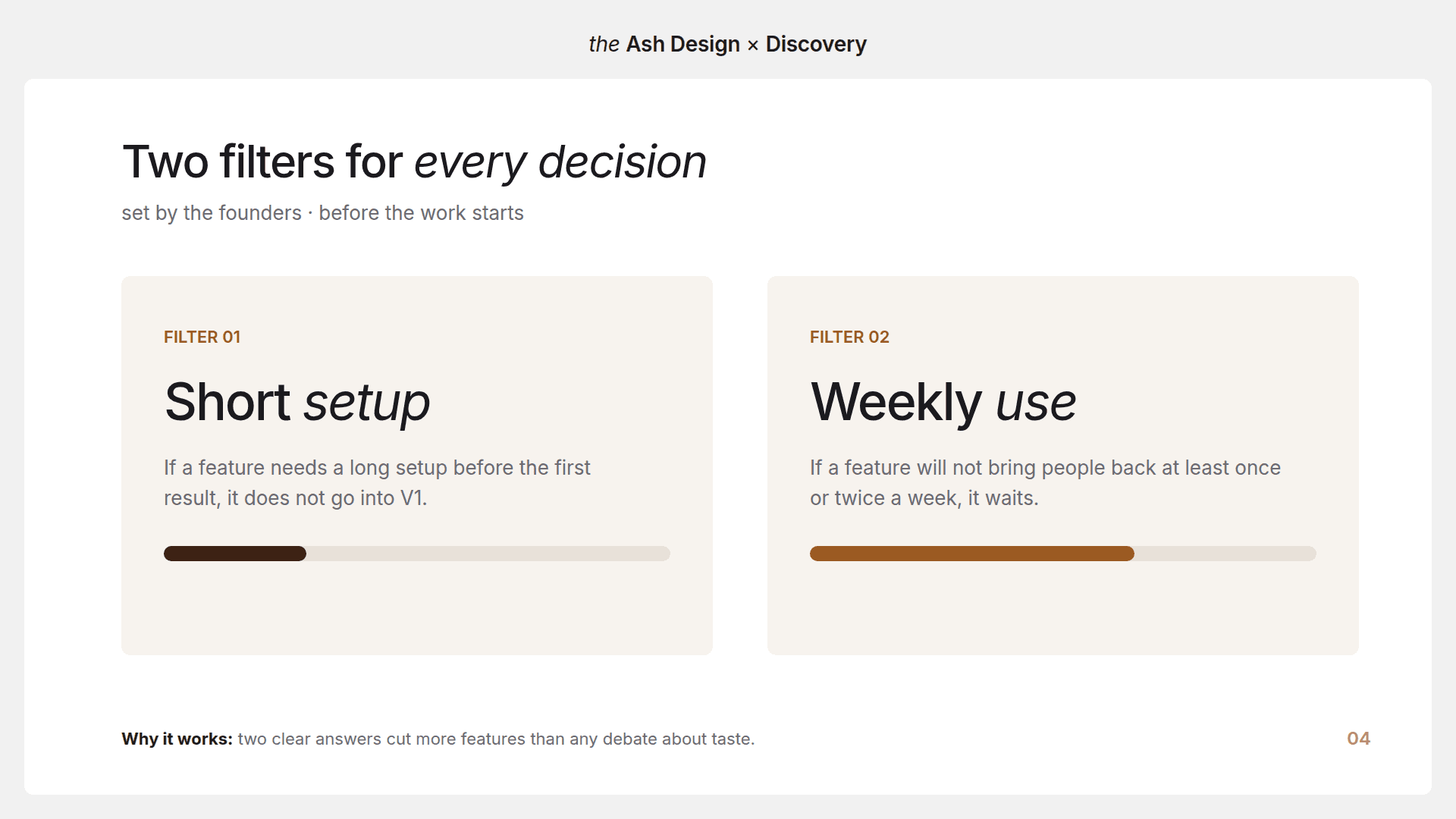 the Ash Design × Discovery

Two filters for every decision

set by the founders · before the work starts

FILTER 01

Short setup

If a feature needs a long setup before the first result, it does not go into V1.

FILTER 02

Weekly use

If a feature will not bring people back at least once or twice a week, it waits.

Why it works: two clear answers cut more features than any debate about taste.

04